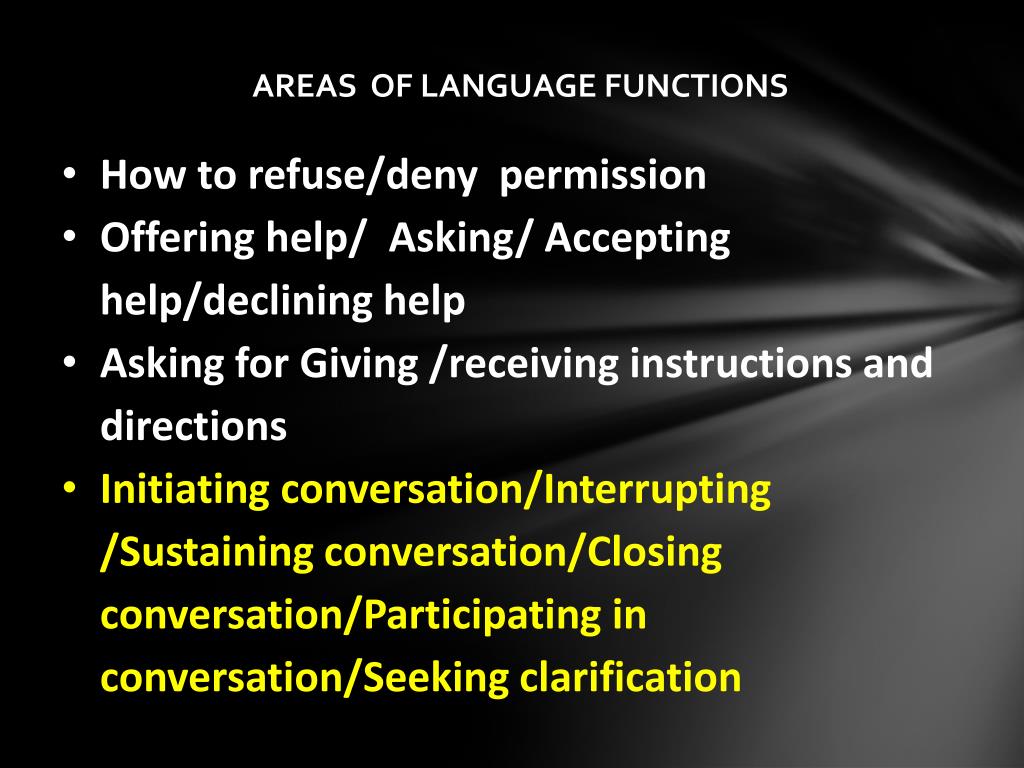 AREAS OF LANGUAGE FUNCTIONS

• How to refuse/deny permission
• Offering help/ Asking/ Accepting help/declining help
• Asking for Giving /receiving instructions and directions
• Initiating conversation/Interrupting /Sustaining conversation/Closing conversation/Participating in conversation/Seeking clarification